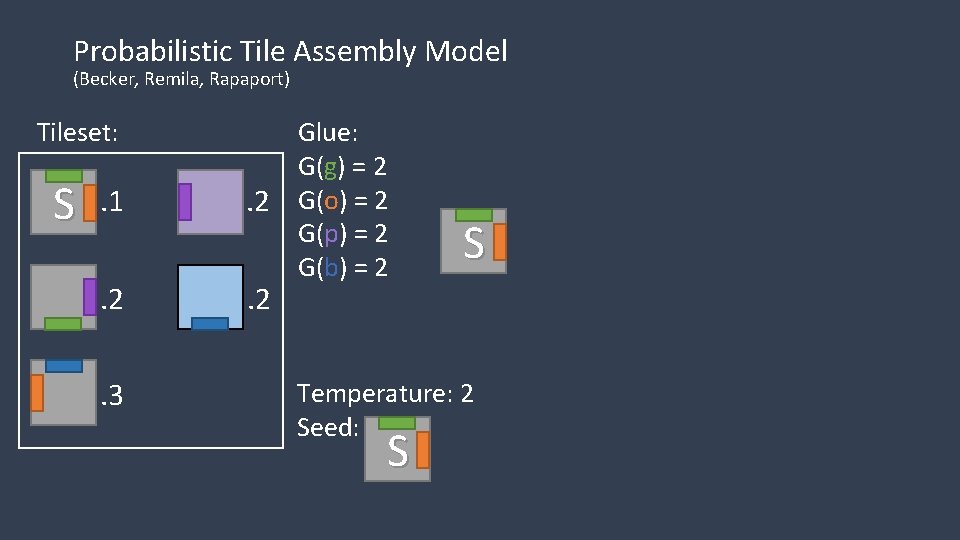 Probabilistic Tile Assembly Model
(Becker, Remila, Rapaport)

Tileset:

S .1

.2

.2

.2

.3

Glue:
G(g) = 2
G(o) = 2
G(p) = 2
G(b) = 2

S

Temperature: 2
Seed: S